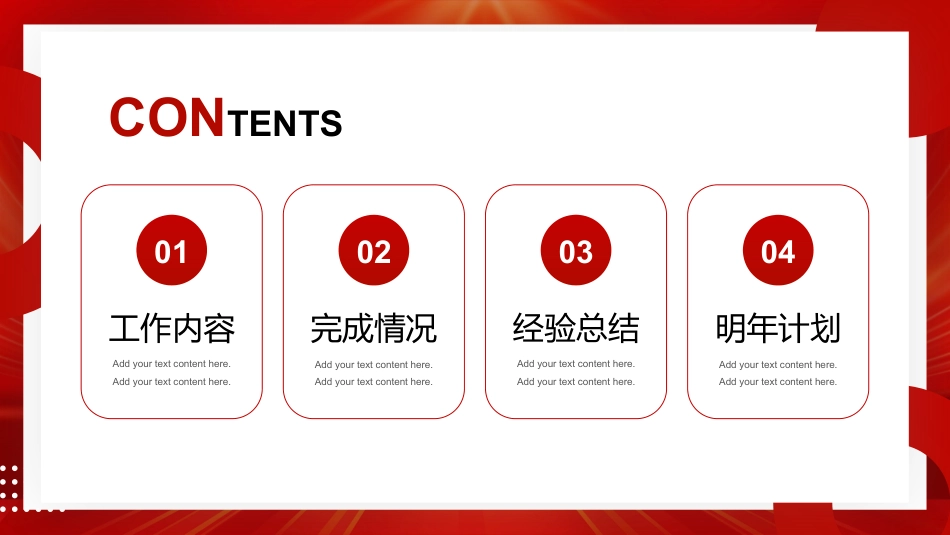 CONTENTS

01
工作内容
Add your text content here.
Add your text content here.

02
完成情况
Add your text content here.
Add your text content here.

03
经验总结
Add your text content here.
Add your text content here.

04
明年计划
Add your text content here.
Add your text content here.